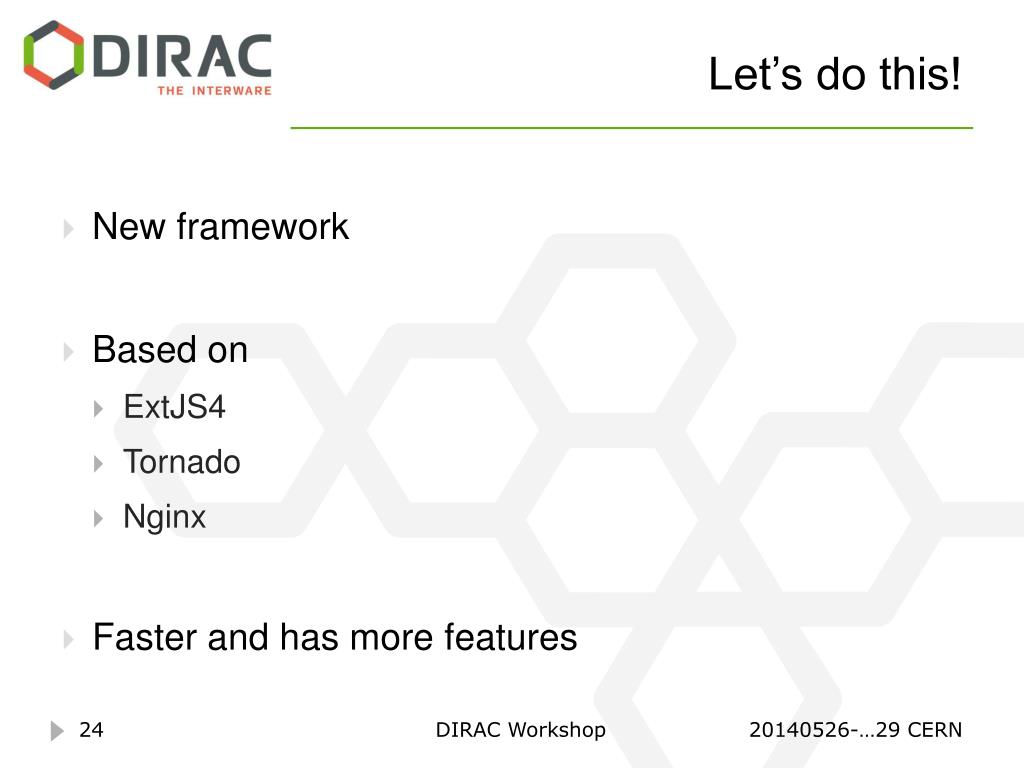 DIRAC
THE INTERWARE

Let’s do this!

New framework

Based on

ExtJS4

Tornado

Nginx

Faster and has more features

24 DIRAC Workshop 20140526-…29 CERN